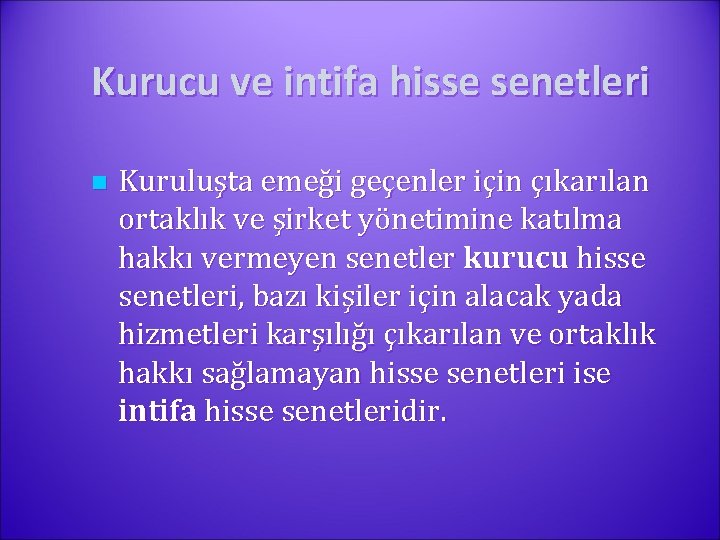 Kurucu ve intifa hisse senetleri

Kuruluşta emeği geçenler için çıkarılan ortaklık ve şirket yönetimine katılma hakkı vermeyen senetler kurucu hisse senetleri, bazı kişiler için alacak yada hizmetleri karşılığı çıkarılan ve ortaklık hakkı sağlamayan hisse senetleri ise intifa hisse senetleridir.